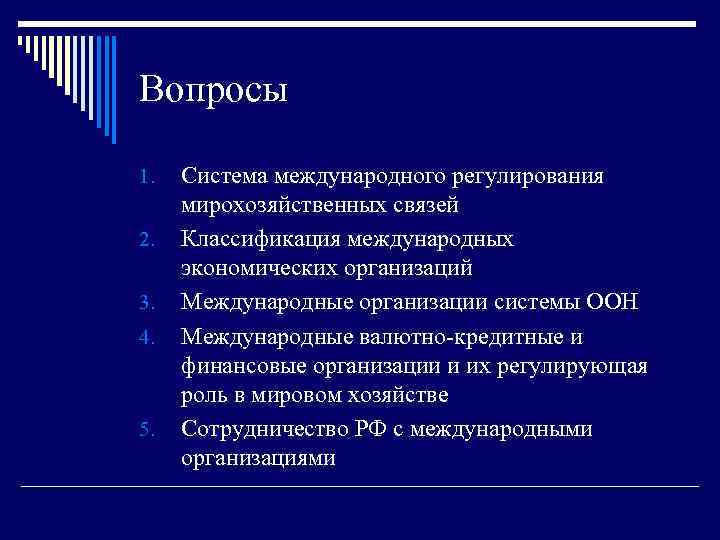 Вопросы

1. Система международного регулирования мирохозяйственных связей
2. Классификация международных экономических организаций
3. Международные организации системы ООН
4. Международные валютно-кредитные и финансовые организации и их регулирующая роль в мировом хозяйстве
5. Сотрудничество РФ с международными организациями